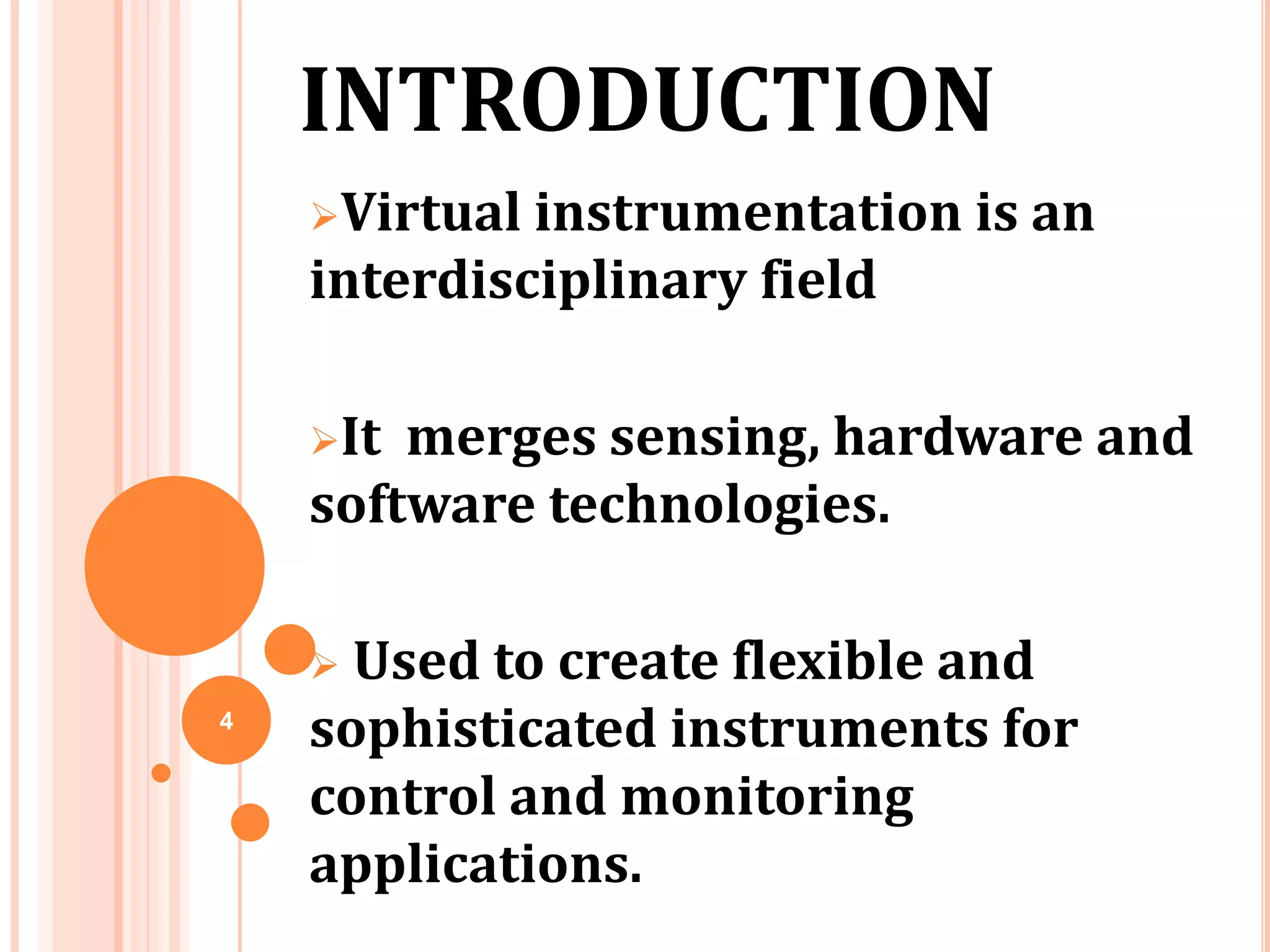 INTRODUCTION

➢Virtual instrumentation is an interdisciplinary field

➢It merges sensing, hardware and software technologies.

➢ Used to create flexible and sophisticated instruments for control and monitoring applications.

4